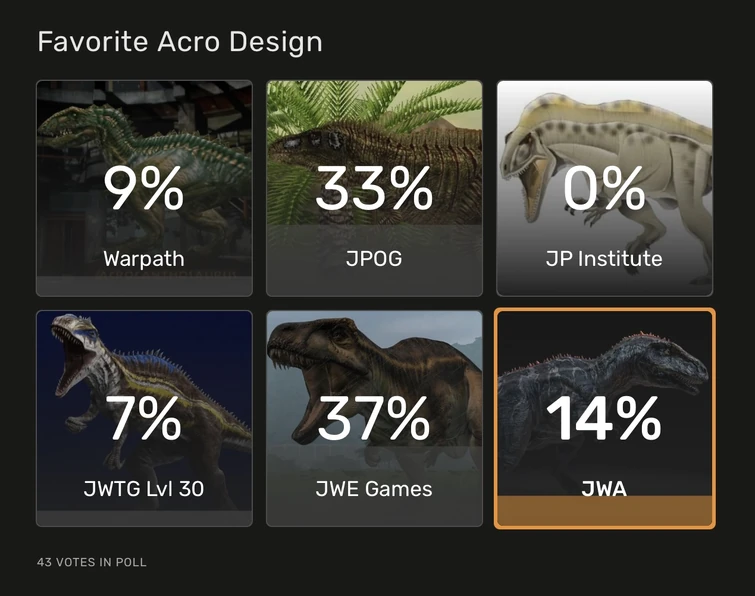 Favorite Acro Design

9%
Warpath

33%
JPOG

0%
JP Institute

7%
JWTG Lvl 30

37%
JWE Games

14%
JWA

43 VOTES IN POLL